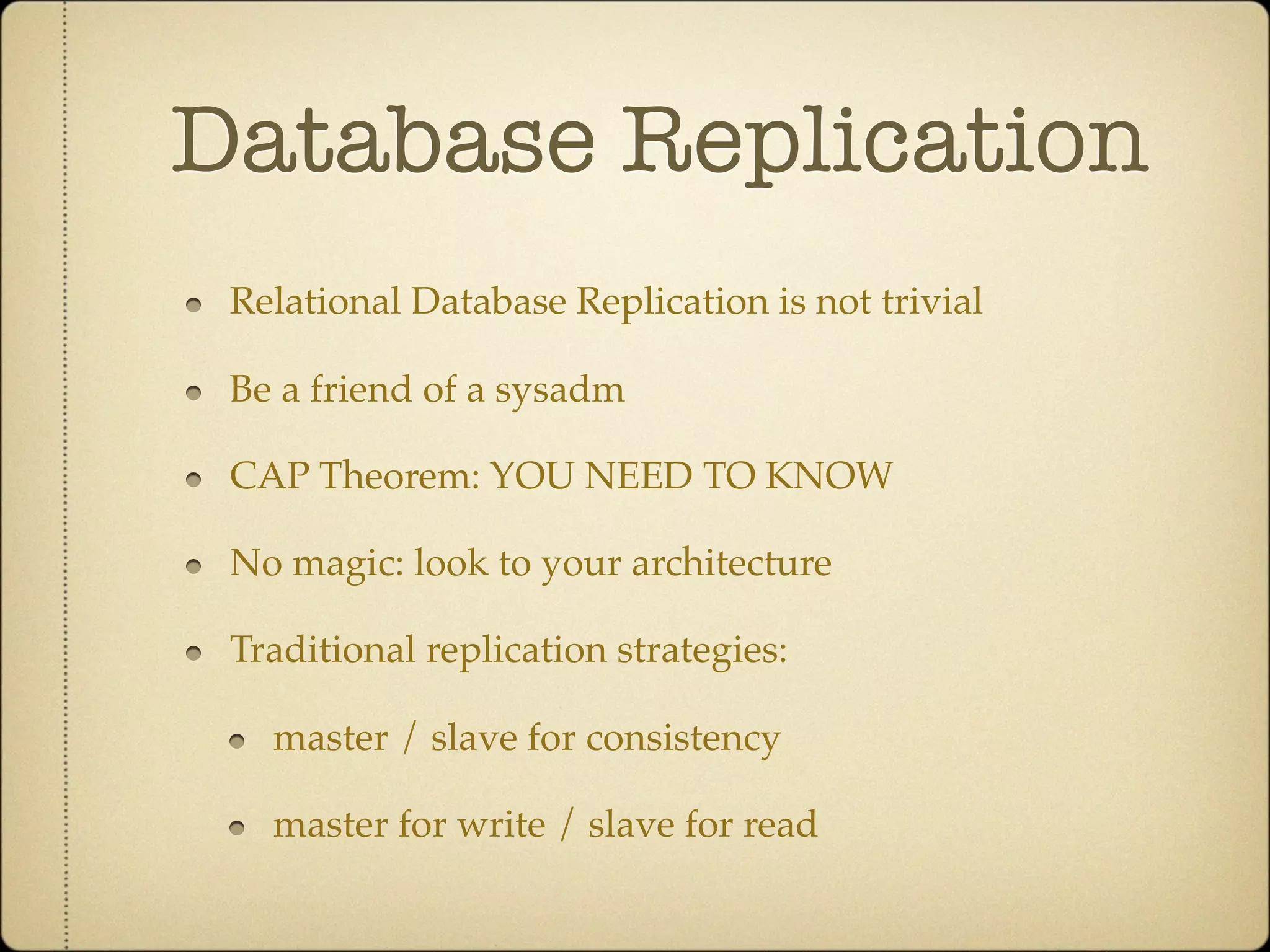 Database Replication

- Relational Database Replication is not trivial
- Be a friend of a sysadm
- CAP Theorem: YOU NEED TO KNOW
- No magic: look to your architecture
- Traditional replication strategies:
  - master / slave for consistency
  - master for write / slave for read